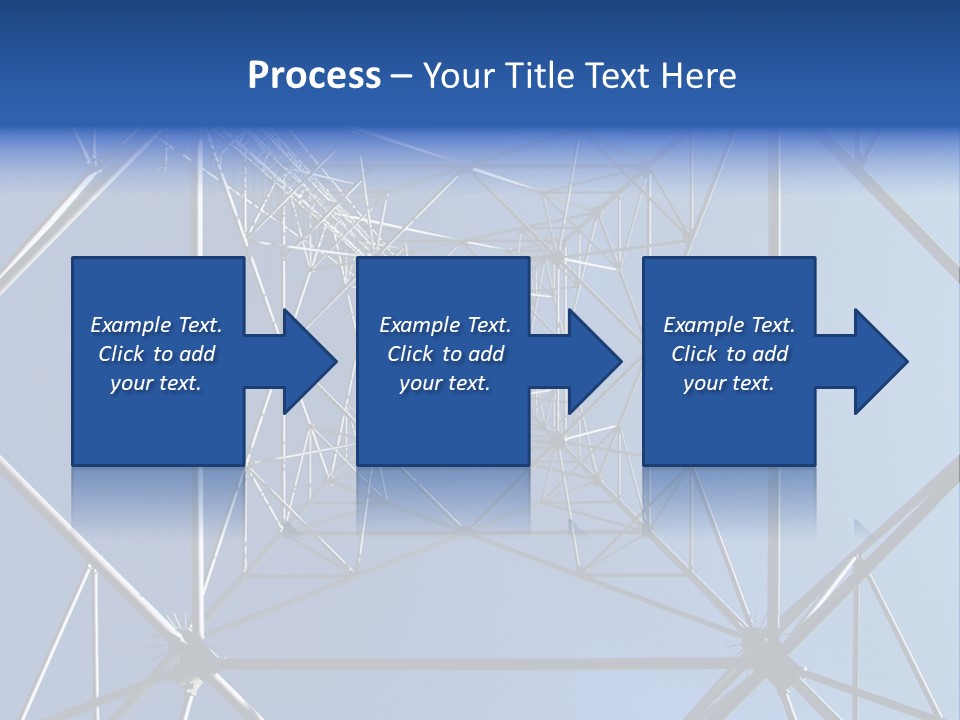 Process – Your Title Text Here

Example Text. Click to add your text.

Example Text. Click to add your text.

Example Text. Click to add your text.